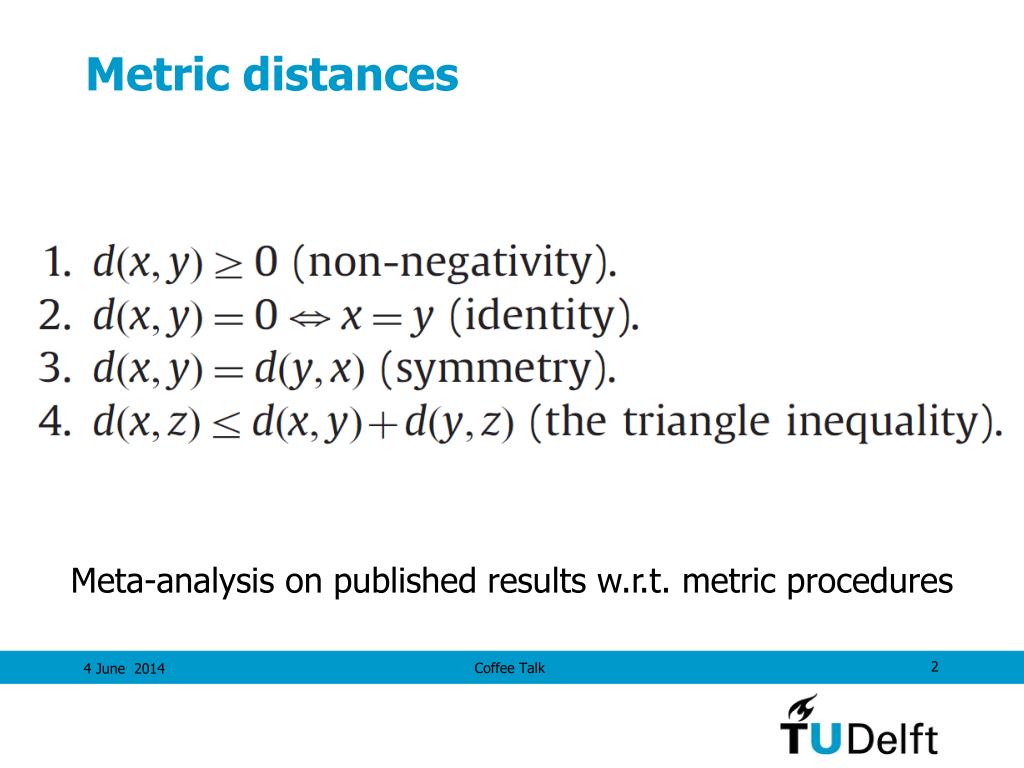 Metric distances

1. $d(x, y) \geq 0$ (non-negativity).
2. $d(x, y) = 0 \Leftrightarrow x = y$ (identity).
3. $d(x, y) = d(y, x)$ (symmetry).
4. $d(x, z) \leq d(x, y) + d(y, z)$ (the triangle inequality).

Meta-analysis on published results w.r.t. metric procedures

4 June 2014

Coffee Talk

2

TUDelft